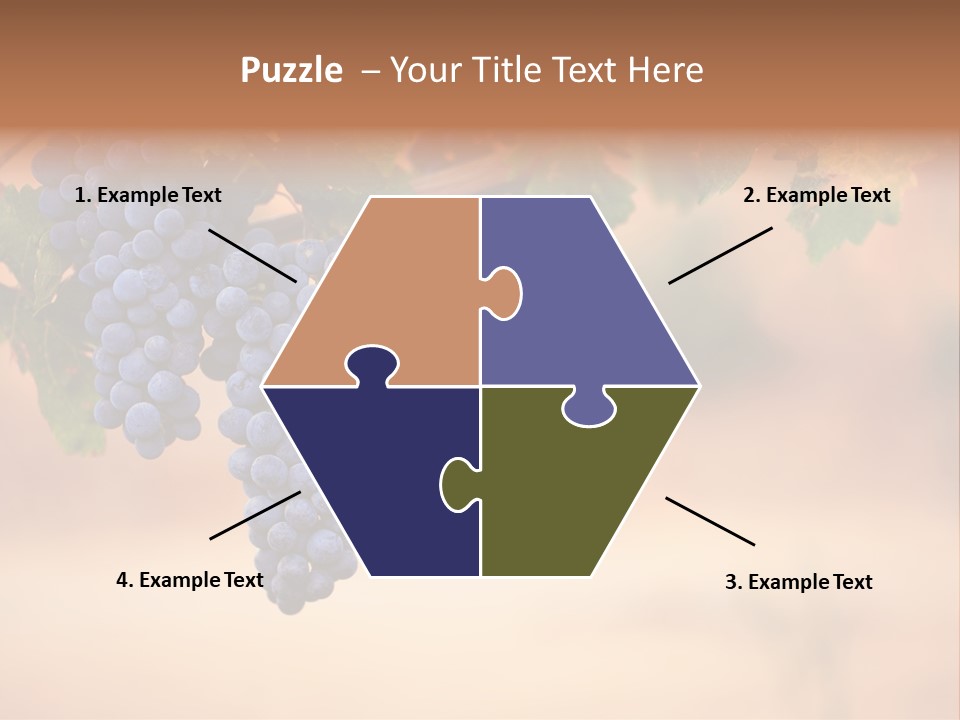 Puzzle – Your Title Text Here

1. Example Text

2. Example Text

4. Example Text

3. Example Text